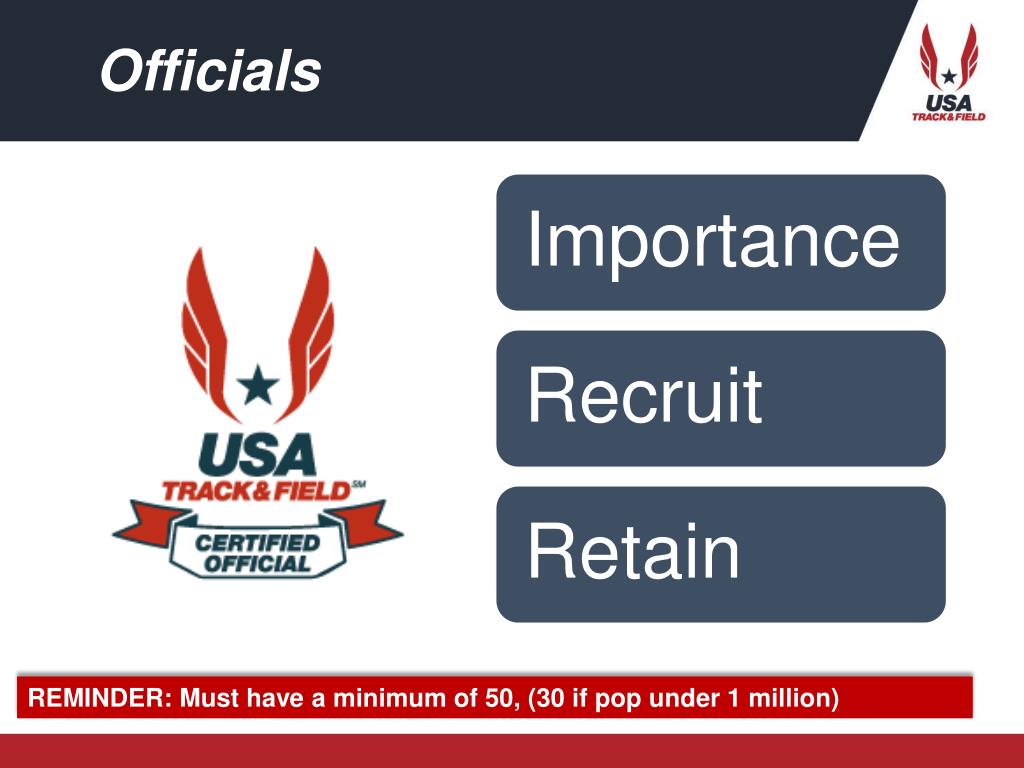 Officials

USA
TRACK&FIELD

USA
TRACK&FIELD℠
CERTIFIED
OFFICIAL

Importance

Recruit

Retain

REMINDER: Must have a minimum of 50, (30 if pop under 1 million)